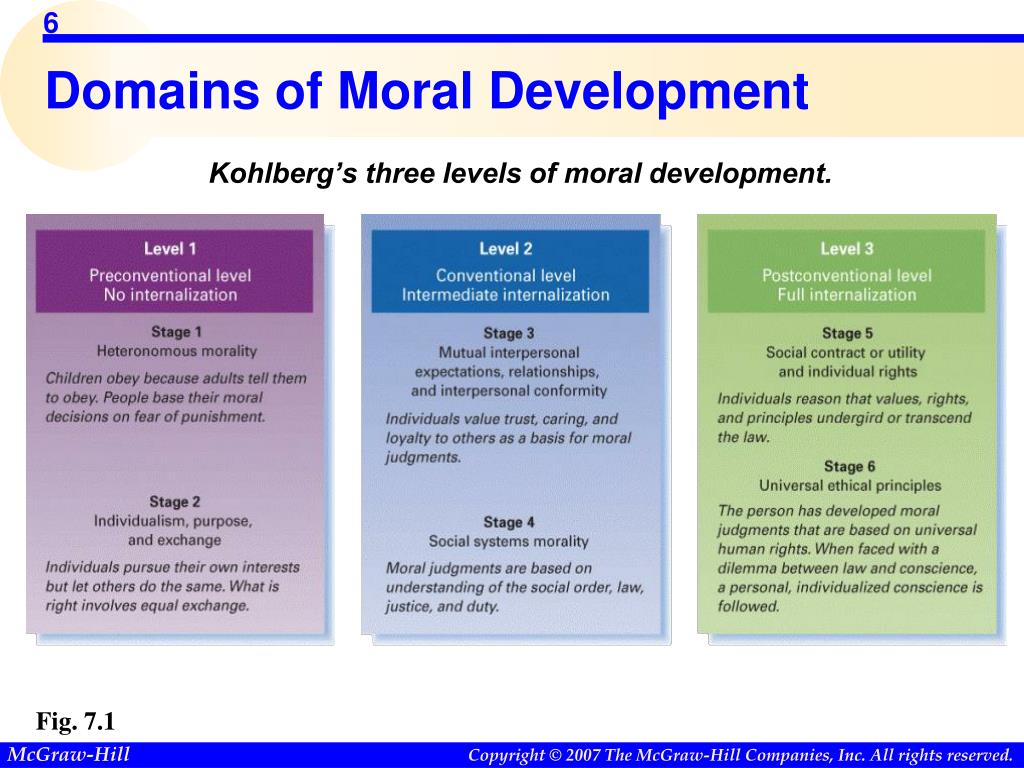 6

Domains of Moral Development

Kohlberg's three levels of moral development.

Level 1
Preconventional level
No internalization

Stage 1
Heteronomous morality

Children obey because adults tell them to obey. People base their moral decisions on fear of punishment.

Stage 2
Individualism, purpose, and exchange

Individuals pursue their own interests but let others do the same. What is right involves equal exchange.

Level 2
Conventional level
Intermediate internalization

Stage 3
Mutual interpersonal expectations, relationships, and interpersonal conformity

Individuals value trust, caring, and loyalty to others as a basis for moral judgments.

Stage 4
Social systems morality

Moral judgments are based on understanding of the social order, law, justice, and duty.

Level 3
Postconventional level
Full internalization

Stage 5
Social contract or utility and individual rights

Individuals reason that values, rights, and principles undergird or transcend the law.

Stage 6
Universal ethical principles

The person has developed moral judgments that are based on universal human rights. When faced with a dilemma between law and conscience, a personal, individualized conscience is followed.

Fig. 7.1

McGraw-Hill

Copyright © 2007 The McGraw-Hill Companies, Inc. All rights reserved.